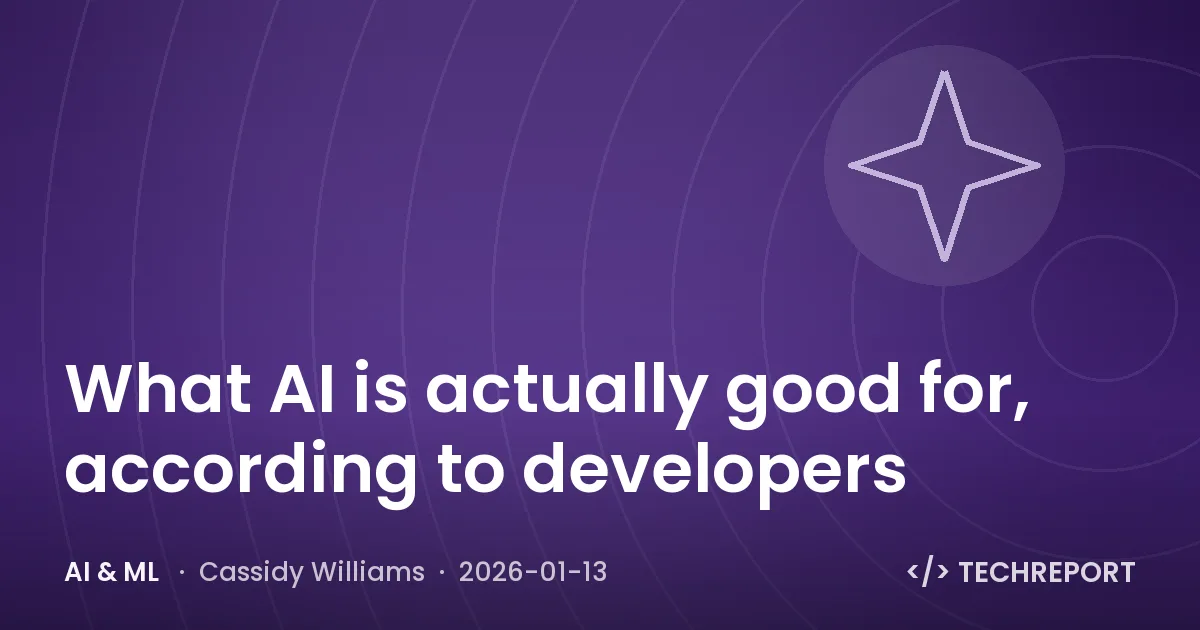 What AI is actually good for, according to developers

AI & ML · Cassidy Williams · 2026-01-13

</> TECHREPORT